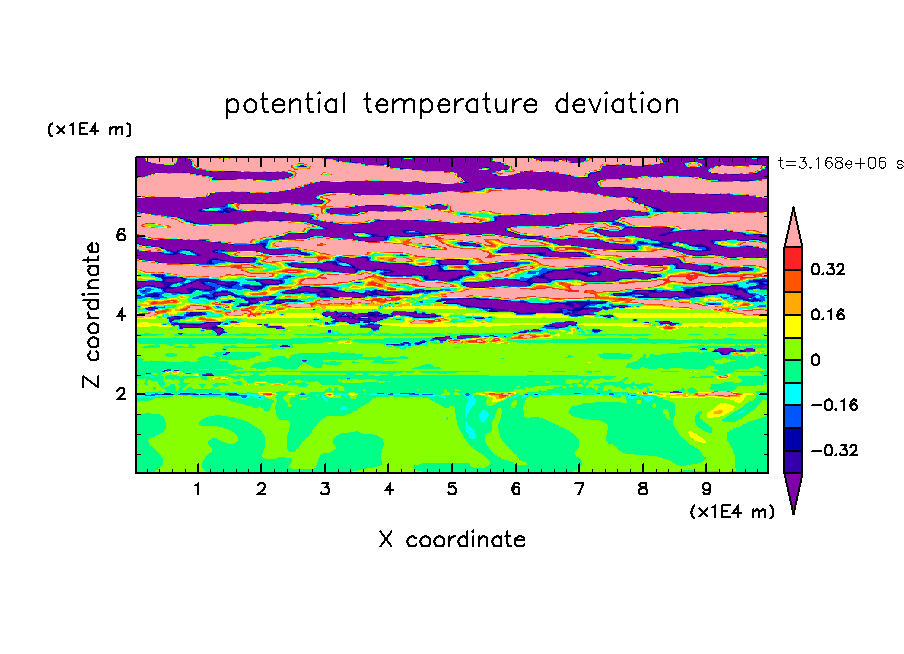 potential temperature deviation

(x1E4 m)

t=3.168e+06 s

Z coordinate

6

4

2

0.32

0.16

0

−0.16

−0.32

1 2 3 4 5 6 7 8 9

(x1E4 m)

X coordinate